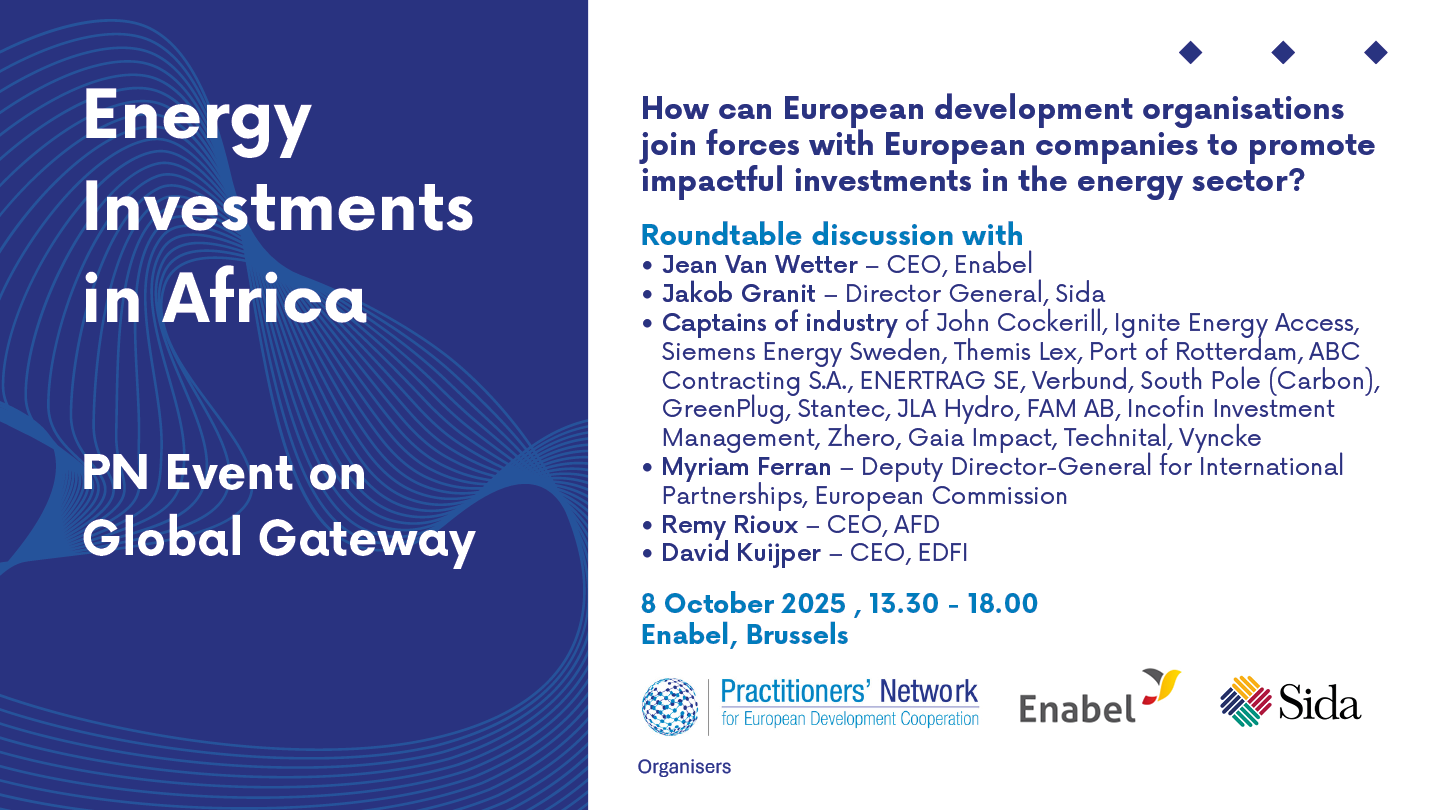 Energy Investments in Africa

PN Event on Global Gateway

How can European development organisations join forces with European companies to promote impactful investments in the energy sector?

Roundtable discussion with
• Jean Van Wetter – CEO, Enabel
• Jakob Granit – Director General, Sida
• Captains of industry of John Cockerill, Ignite Energy Access, Siemens Energy Sweden, Themis Lex, Port of Rotterdam, ABC Contracting S.A., ENERTRAG SE, Verbund, South Pole (Carbon), GreenPlug, Stantec, JLA Hydro, FAM AB, Incofin Investment Management, Zhero, Gaia Impact, Technital, Vyncke
• Myriam Ferran – Deputy Director-General for International Partnerships, European Commission
• Remy Rioux – CEO, AFD
• David Kuijper – CEO, EDFI

8 October 2025 , 13.30 - 18.00
Enabel, Brussels

Practitioners' Network for European Development Cooperation

Enabel

Sida

Organisers